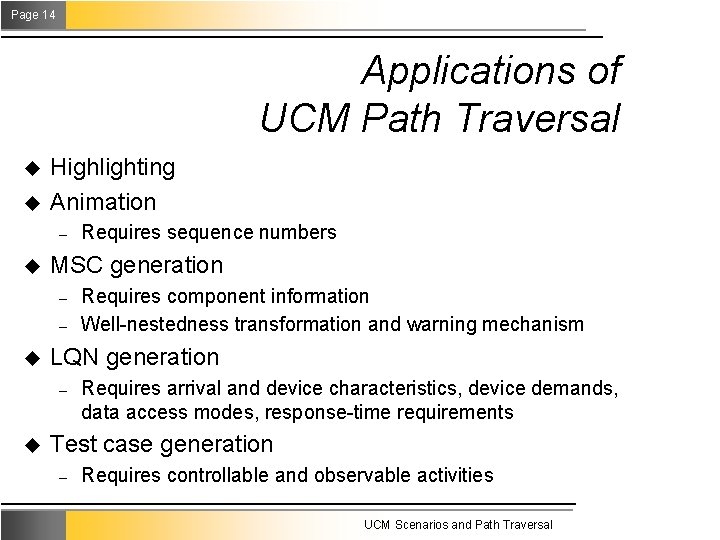 Page 14

Applications of UCM Path Traversal

◆ Highlighting
◆ Animation
– Requires sequence numbers
◆ MSC generation
– Requires component information
– Well-nestedness transformation and warning mechanism
◆ LQN generation
– Requires arrival and device characteristics, device demands, data access modes, response-time requirements
◆ Test case generation
– Requires controllable and observable activities

UCM Scenarios and Path Traversal